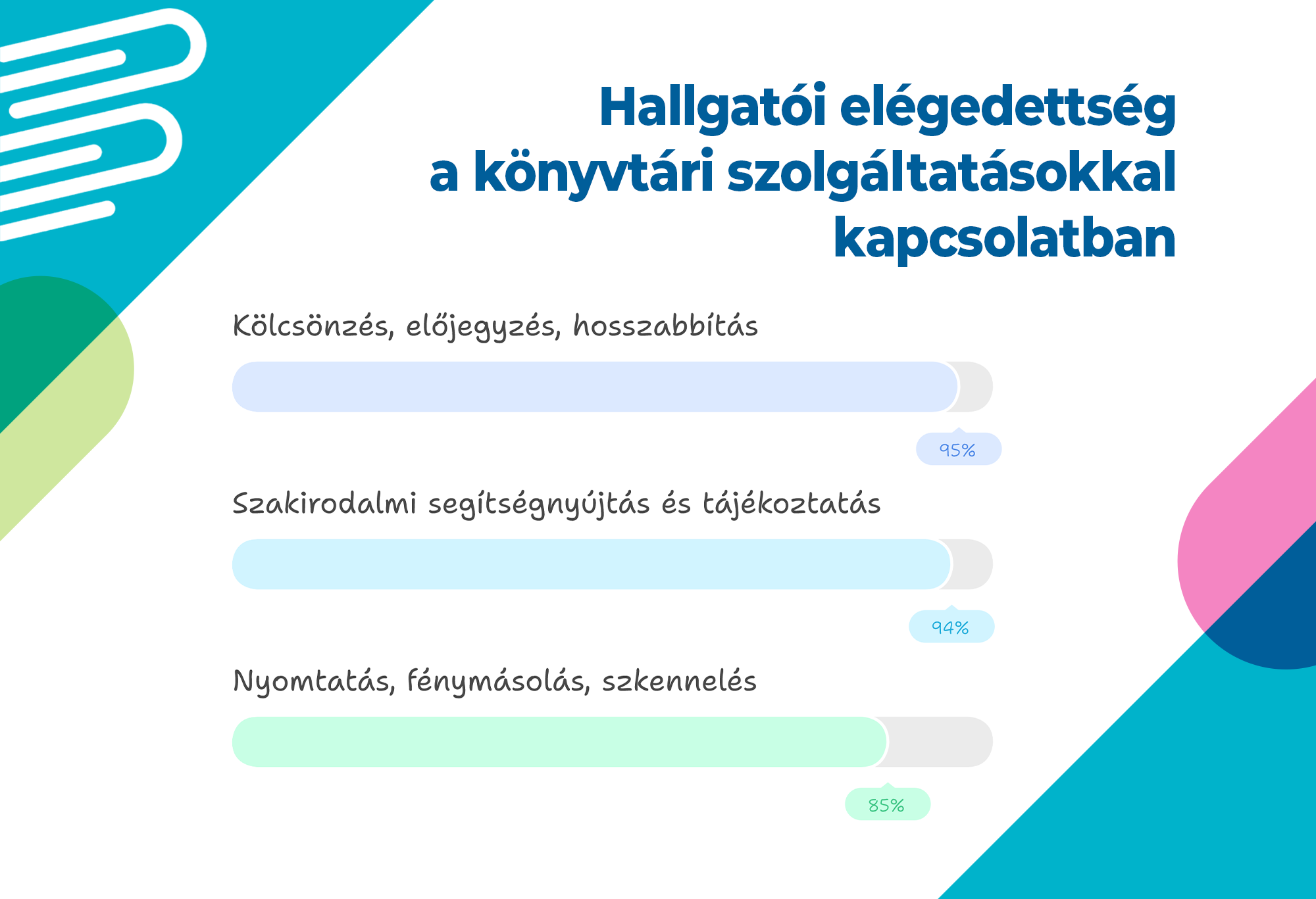 Hallgatói elégedettség a könyvtári szolgáltatásokkal kapcsolatban

Kölcsönzés, előjegyzés, hosszabbítás

95%

Szakirodalmi segítségnyújtás és tájékoztatás

94%

Nyomtatás, fénymásolás, szkennelés

85%